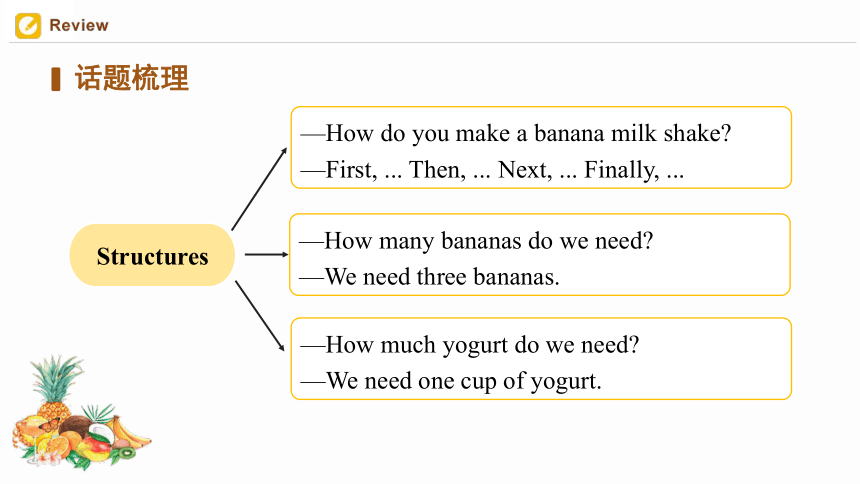 Review

话题梳理

Structures

—How do you make a banana milk shake?
—First, ... Then, ... Next, ... Finally, ...

—How many bananas do we need?
—We need three bananas.

—How much yogurt do we need?
—We need one cup of yogurt.